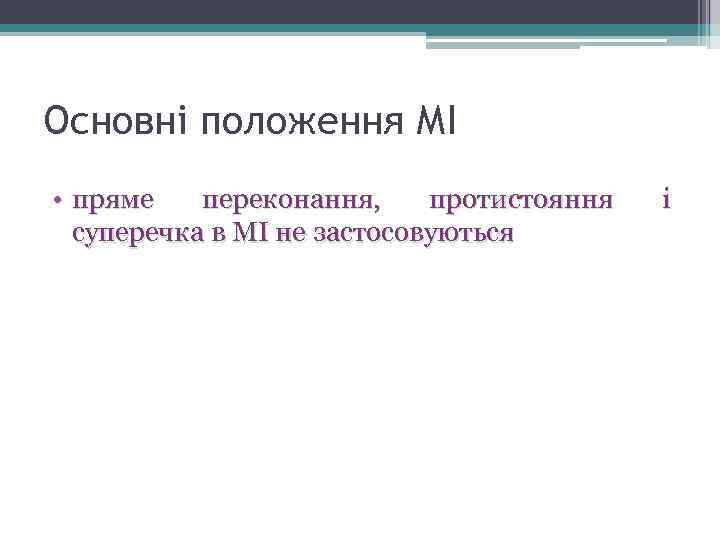 Основні положення МІ

• пряме переконання, протистояння і суперечка в МІ не застосовуються